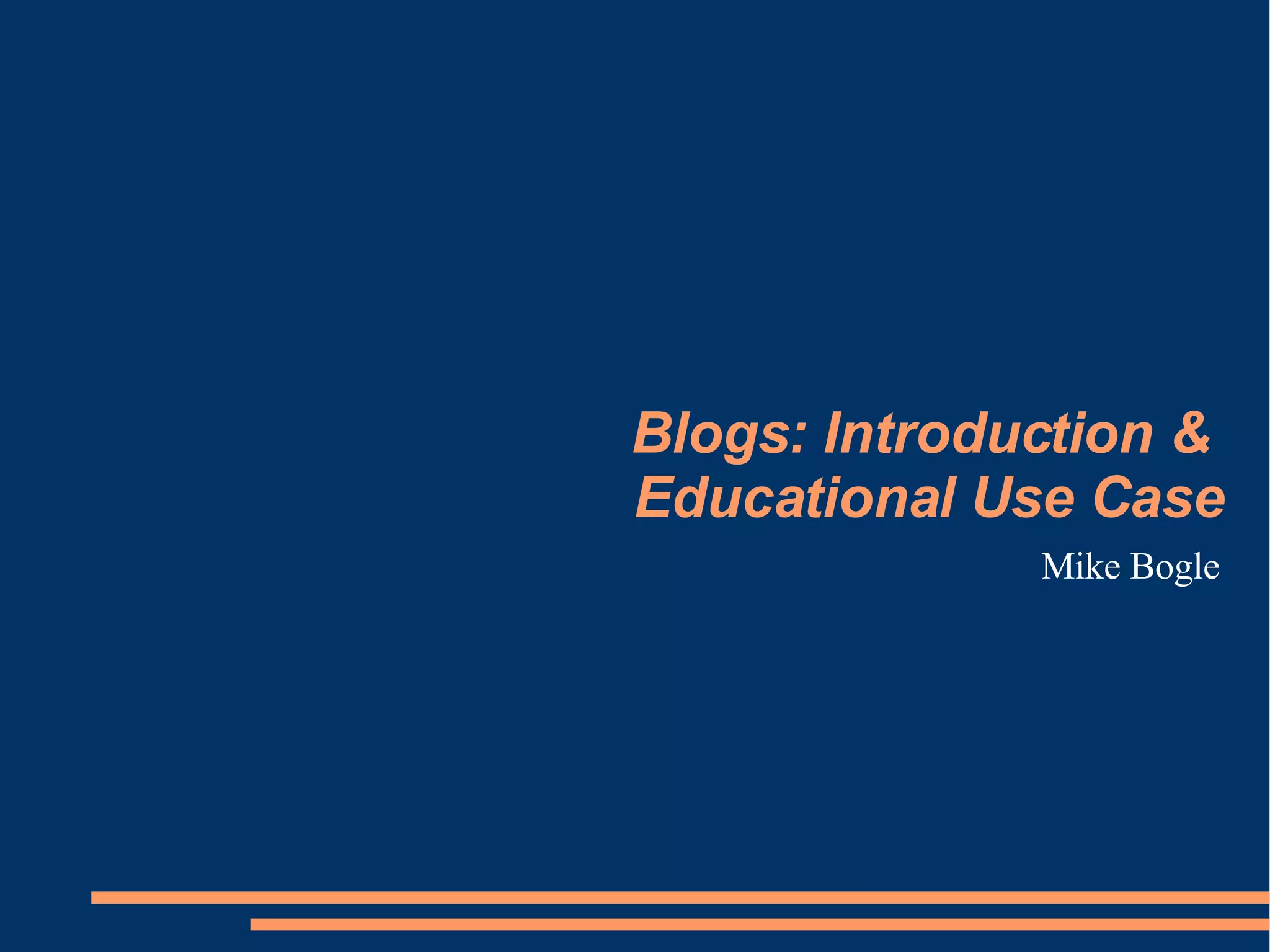 Blogs: Introduction & Educational Use Case

Mike Bogle